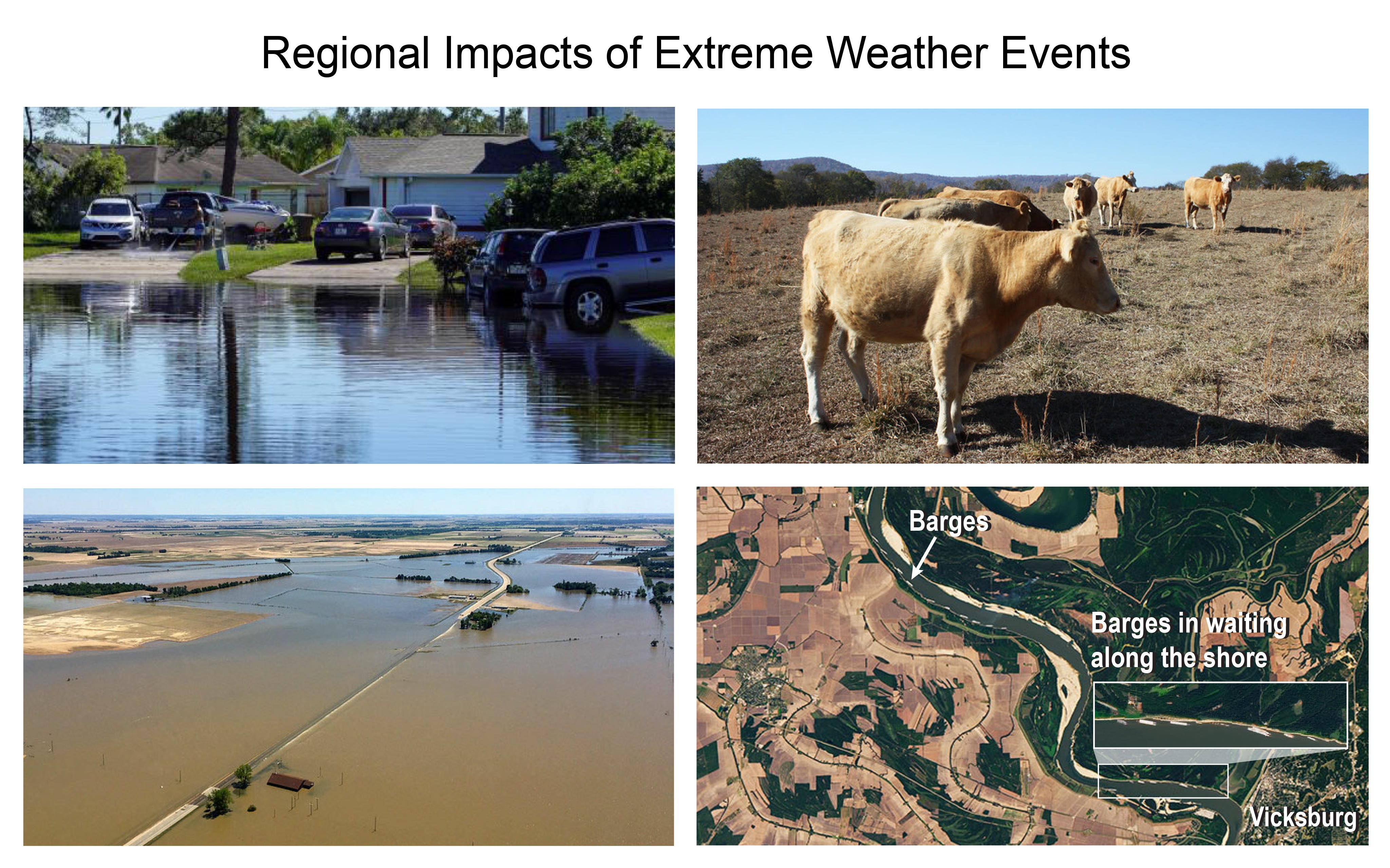 Regional Impacts of Extreme Weather Events

Barges

Barges in waiting along the shore

Vicksburg